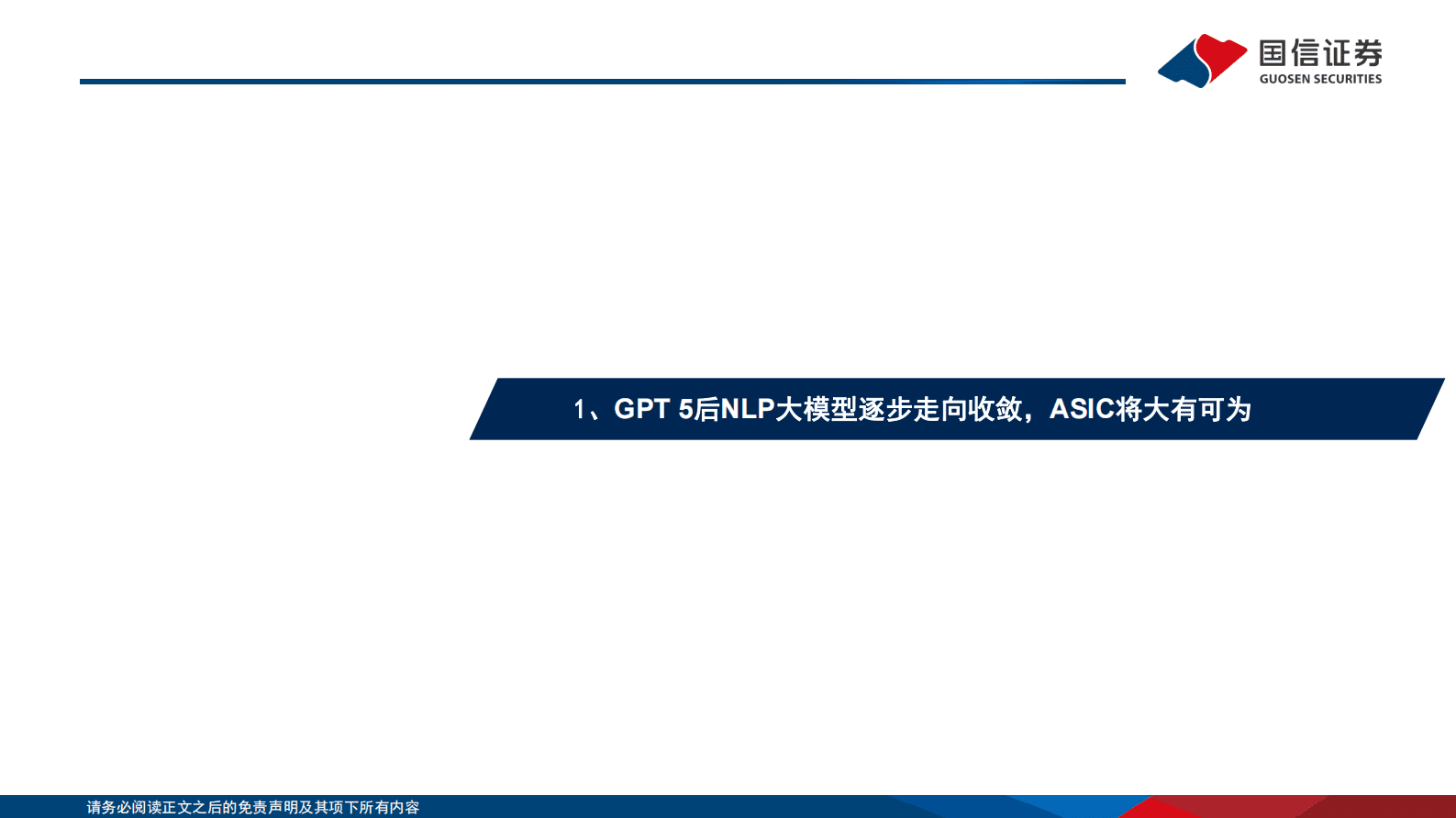 国信证券
GUOSEN SECURITIES

1、GPT 5后NLP大模型逐步走向收敛，ASIC将大有可为

请务必阅读正文之后的免责声明及其项下所有内容